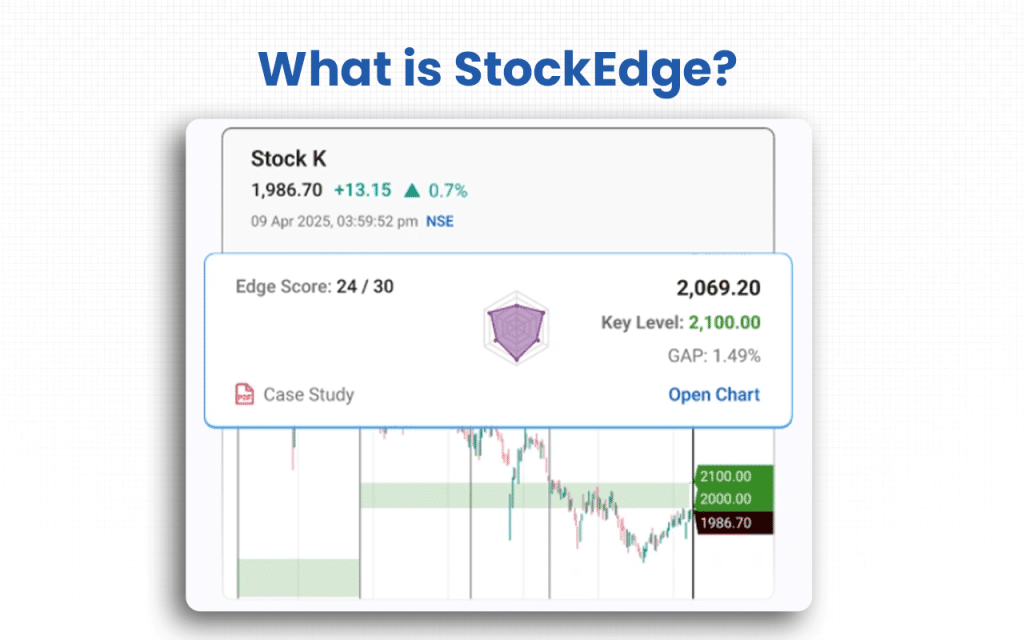 What is StockEdge?

Stock K
1,986.70 +13.15 ▲ 0.7%
09 Apr 2025, 03:59:52 pm NSE

Edge Score: 24 / 30
2,069.20
Key Level: 2,100.00
GAP: 1.49%
PDF Case Study
Open Chart

2100.00
2000.00
1986.70